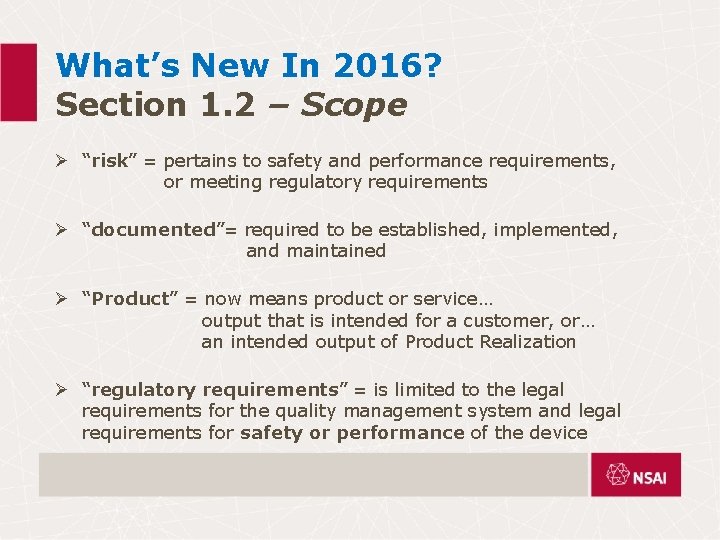 What's New In 2016?
Section 1.2 – Scope

➢ "risk" = pertains to safety and performance requirements, or meeting regulatory requirements

➢ "documented"= required to be established, implemented, and maintained

➢ "Product" = now means product or service… output that is intended for a customer, or… an intended output of Product Realization

➢ "regulatory requirements" = is limited to the legal requirements for the quality management system and legal requirements for safety or performance of the device

NSAI